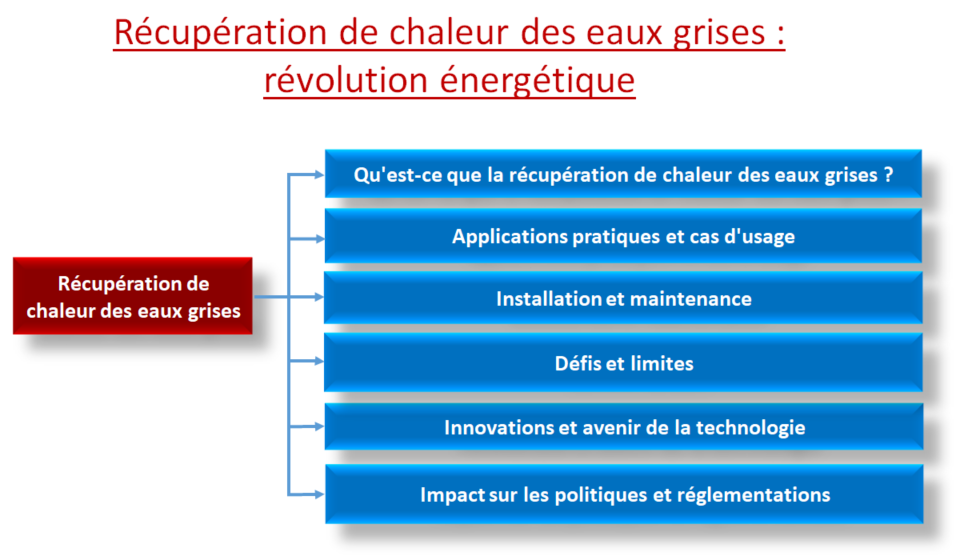 Récupération de chaleur des eaux grises : révolution énergétique

Récupération de chaleur des eaux grises

Qu'est-ce que la récupération de chaleur des eaux grises ?

Applications pratiques et cas d'usage

Installation et maintenance

Défis et limites

Innovations et avenir de la technologie

Impact sur les politiques et réglementations